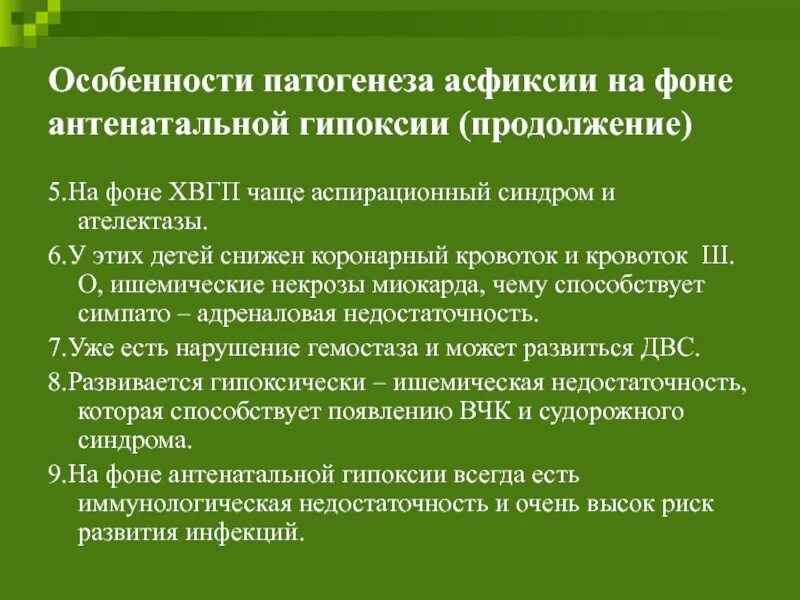 Особенности патогенеза асфиксии на фоне антенатальной гипоксии (продолжение)

5.На фоне ХВГП чаще аспирационный синдром и ателектазы.

6.У этих детей снижен коронарный кровоток и кровоток Ш. О, ишемические некрозы миокарда, чему способствует симпато – адреналовая недостаточность.

7.Уже есть нарушение гемостаза и может развиться ДВС.

8.Развивается гипоксически – ишемическая недостаточность, которая способствует появлению ВЧК и судорожного синдрома.

9.На фоне антенатальной гипоксии всегда есть иммунологическая недостаточность и очень высок риск развития инфекций.